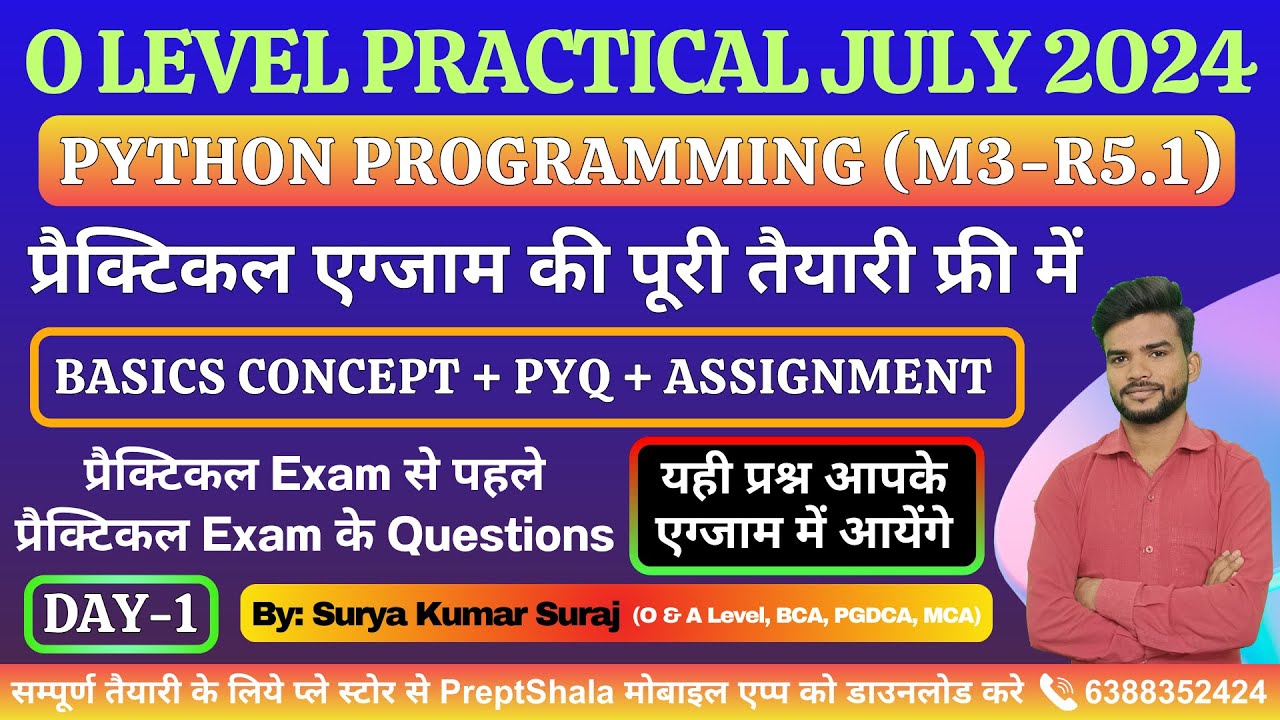 O LEVEL PRACTICAL JULY 2024

PYTHON PROGRAMMING (M3-R5.1)

प्रैक्टिकल एग्जाम की पूरी तैयारी फ्री में

BASICS CONCEPT + PYQ + ASSIGNMENT

प्रैक्टिकल Exam से पहले
प्रैक्टिकल Exam के Questions

यही प्रश्न आपके
एग्जाम में आयेंगे

DAY-1

By: Surya Kumar Suraj (O & A Level, BCA, PGDCA, MCA)

सम्पूर्ण तैयारी के लिये प्ले स्टोर से PreptShala मोबाइल एप्प को डाउनलोड करे 6388352424